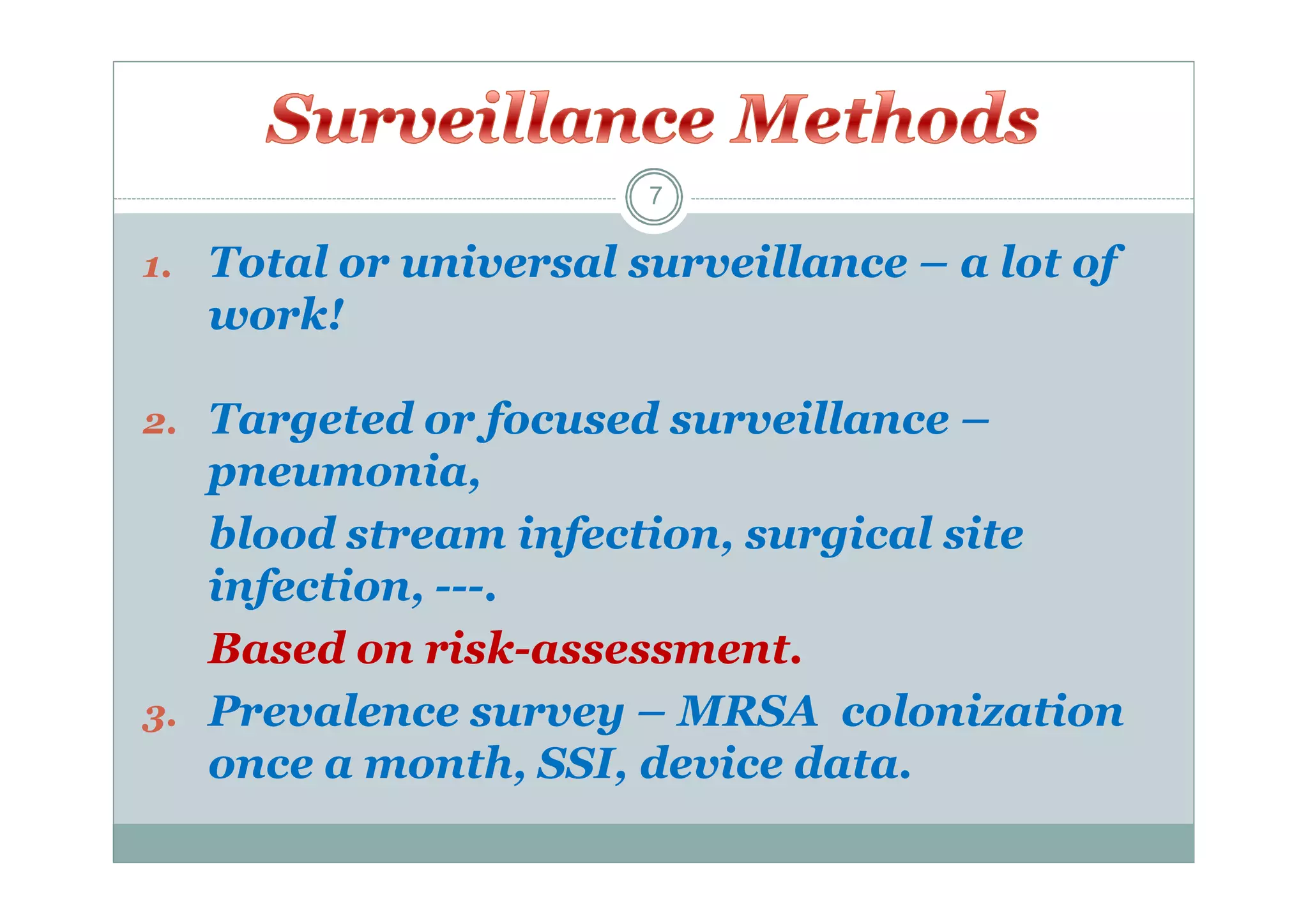 Surveillance Methods

7

1. Total or universal surveillance – a lot of work!

2. Targeted or focused surveillance – pneumonia,

blood stream infection, surgical site infection, ---.

Based on risk-assessment.

3. Prevalence survey – MRSA colonization once a month, SSI, device data.